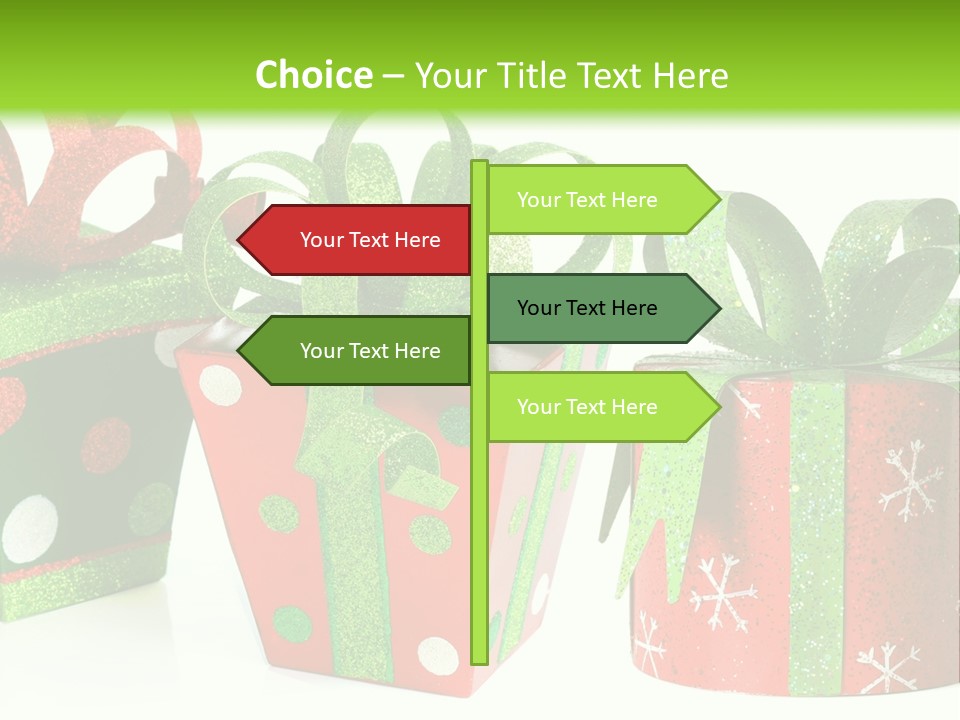 Choice – Your Title Text Here

Your Text Here

Your Text Here

Your Text Here

Your Text Here

Your Text Here